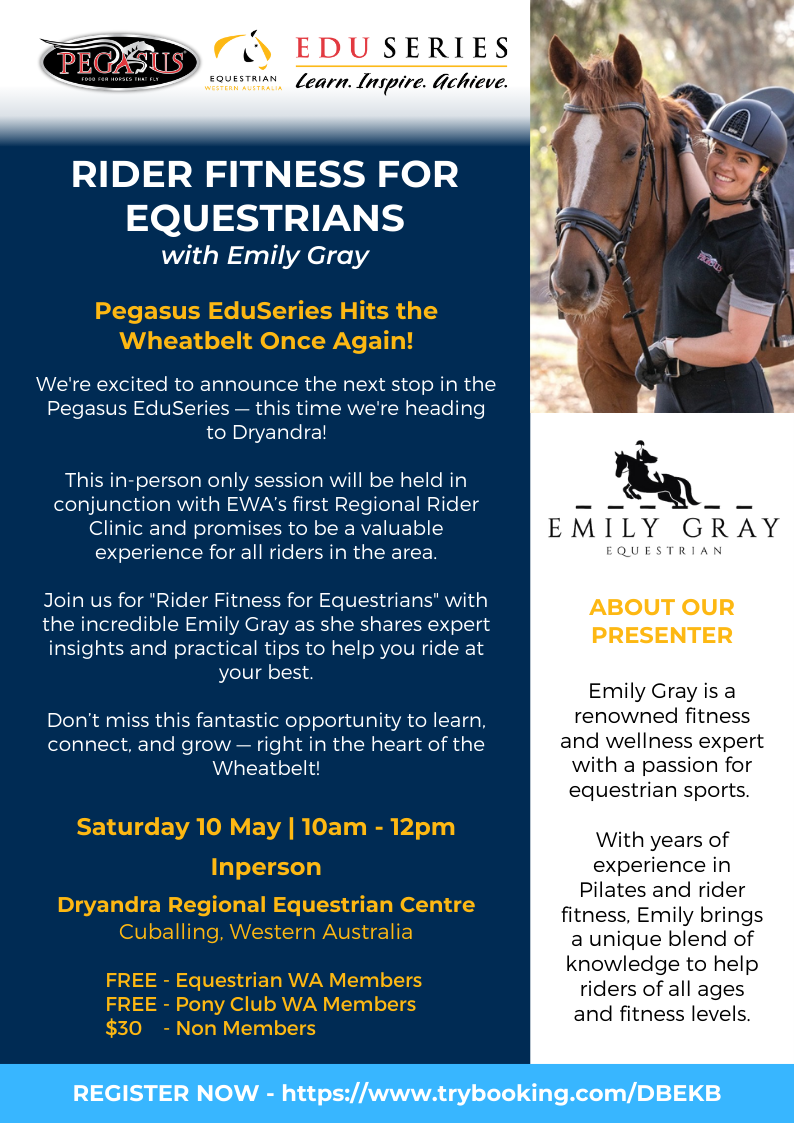 PEGASUS
FOOD FOR HORSES THAT FLY

EQUESTRIAN
WESTERN AUSTRALIA

EDU SERIES
Learn. Inspire. Achieve.

RIDER FITNESS FOR EQUESTRIANS
with Emily Gray

Pegasus EduSeries Hits the Wheatbelt Once Again!

We're excited to announce the next stop in the Pegasus EduSeries — this time we're heading to Dryandra!

This in-person only session will be held in conjunction with EWA's first Regional Rider Clinic and promises to be a valuable experience for all riders in the area.

Join us for "Rider Fitness for Equestrians" with the incredible Emily Gray as she shares expert insights and practical tips to help you ride at your best.

Don't miss this fantastic opportunity to learn, connect, and grow — right in the heart of the Wheatbelt!

Saturday 10 May | 10am - 12pm

Inperson

Dryandra Regional Equestrian Centre
Cuballing, Western Australia

FREE - Equestrian WA Members
FREE - Pony Club WA Members
$30 - Non Members

EMILY GRAY
EQUESTRIAN

ABOUT OUR PRESENTER

Emily Gray is a renowned fitness and wellness expert with a passion for equestrian sports.

With years of experience in Pilates and rider fitness, Emily brings a unique blend of knowledge to help riders of all ages and fitness levels.

REGISTER NOW - https://www.trybooking.com/DBEKB